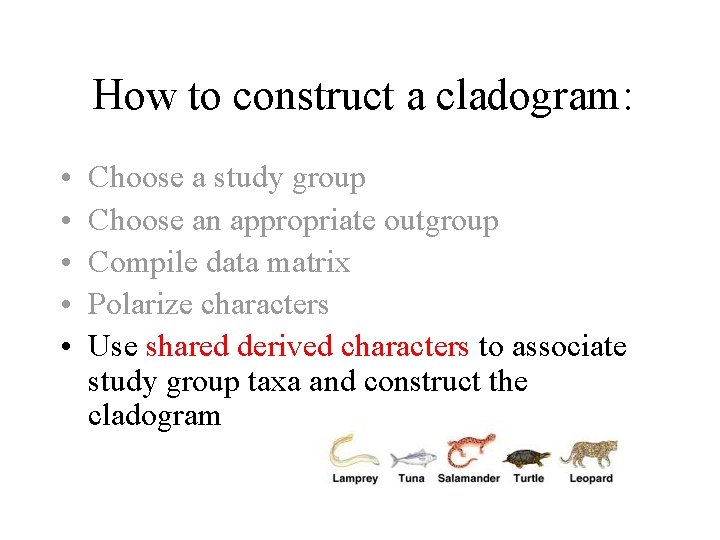 How to construct a cladogram:

• Choose a study group
• Choose an appropriate outgroup
• Compile data matrix
• Polarize characters
• Use shared derived characters to associate study group taxa and construct the cladogram

Lamprey Tuna Salamander Turtle Leopard